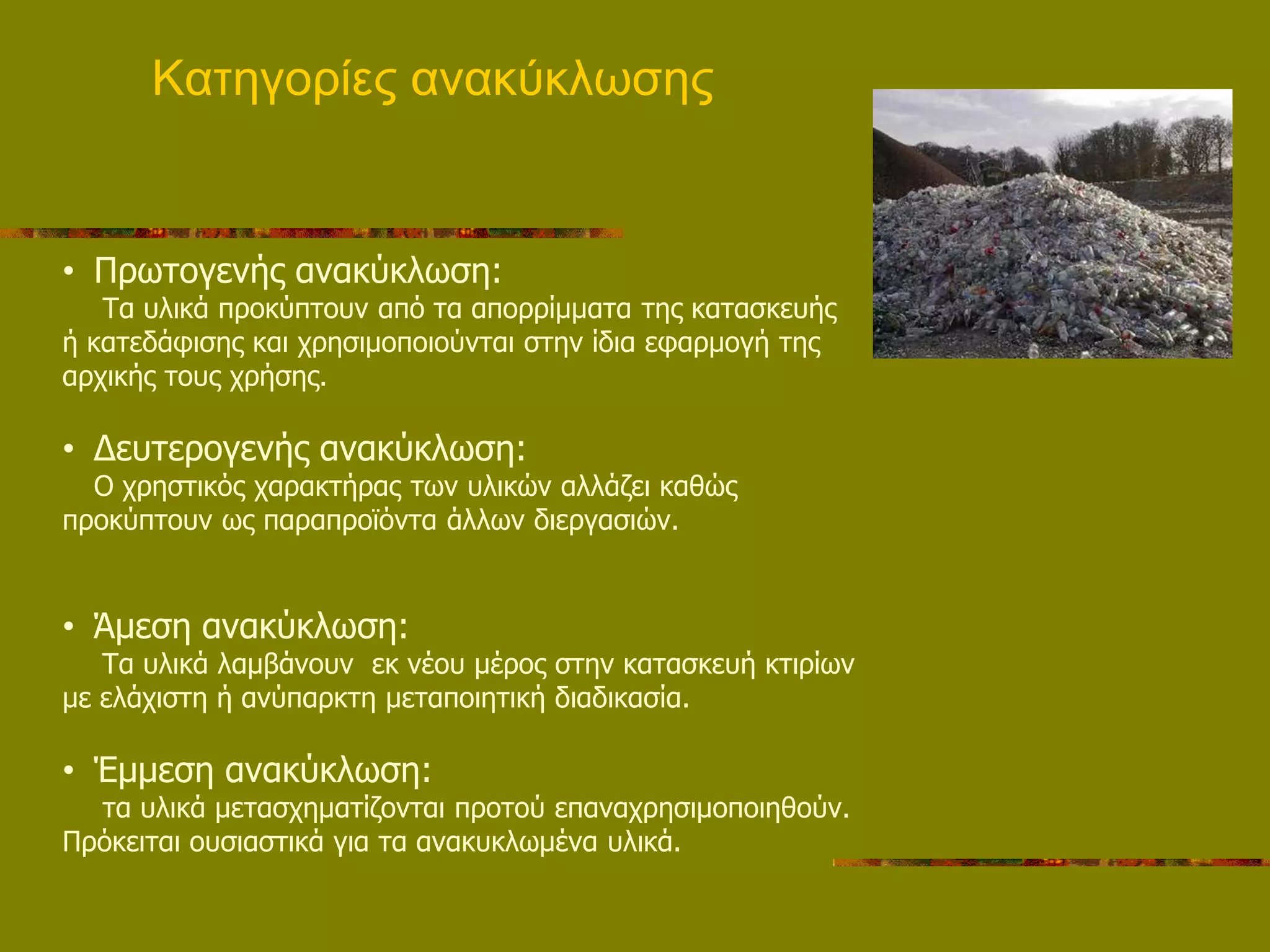 Κατηγορίες ανακύκλωσης

• Πρωτογενής ανακύκλωση:
Τα υλικά προκύπτουν από τα απορρίμματα της κατασκευής ή κατεδάφισης και χρησιμοποιούνται στην ίδια εφαρμογή της αρχικής τους χρήσης.

• Δευτερογενής ανακύκλωση:
Ο χρηστικός χαρακτήρας των υλικών αλλάζει καθώς προκύπτουν ως παραπροϊόντα άλλων διεργασιών.

• Άμεση ανακύκλωση:
Τα υλικά λαμβάνουν εκ νέου μέρος στην κατασκευή κτιρίων με ελάχιστη ή ανύπαρκτη μεταποιητική διαδικασία.

• Έμμεση ανακύκλωση:
τα υλικά μετασχηματίζονται προτού επαναχρησιμοποιηθούν. Πρόκειται ουσιαστικά για τα ανακυκλωμένα υλικά.